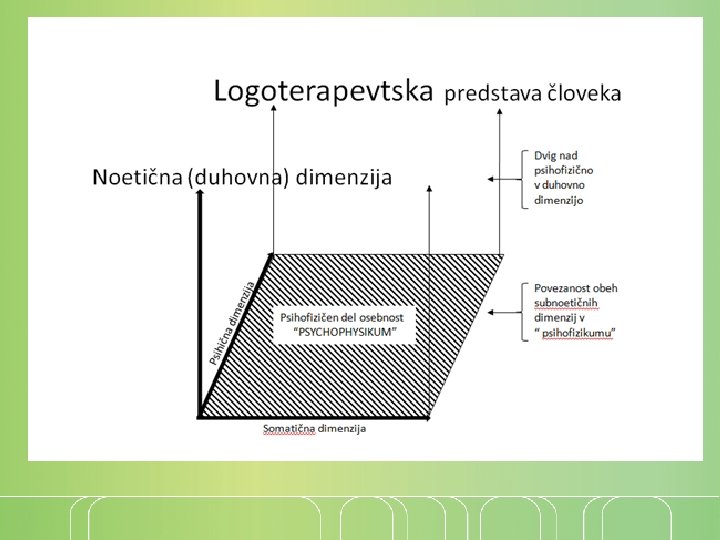 Logoterapevtska predstava človeka

Noetična (duhovna) dimenzija

Dvig nad psihofizično v duhovno dimenzijo

Psihična dimenzija

Psihofizičen del osebnost "PSYCHOPHYSIKUM"

Povezanost obeh subnoetičnih dimenzij v " psihofizikumu"

Somatična dimenzija